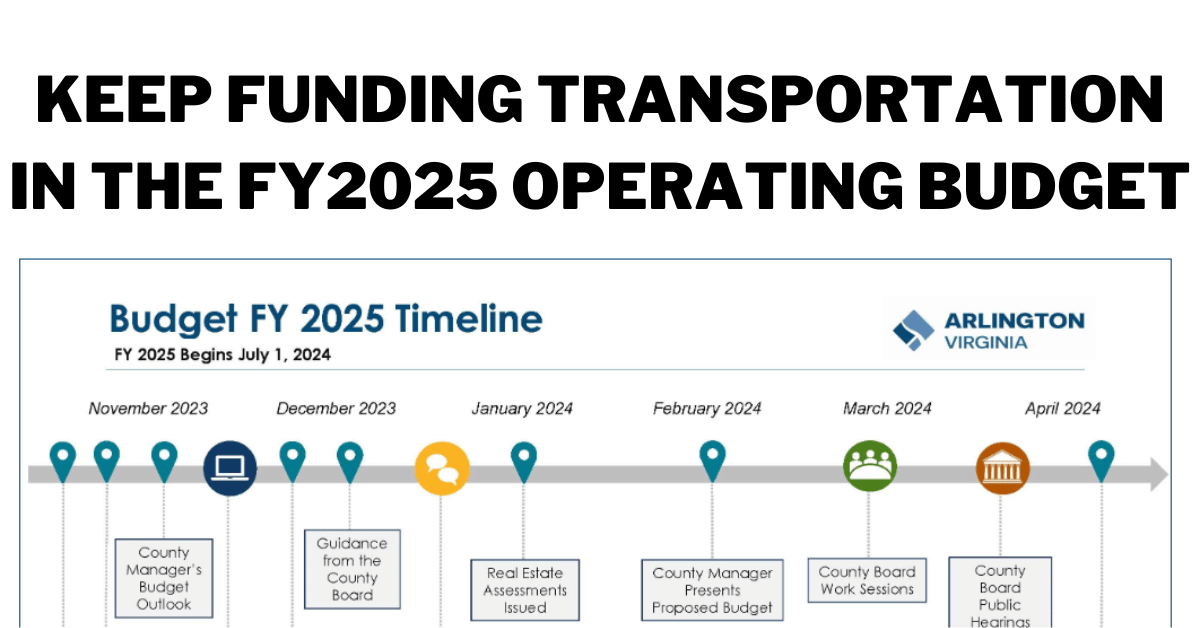 KEEP FUNDING TRANSPORTATION IN THE FY2025 OPERATING BUDGET

Budget FY 2025 Timeline

FY 2025 Begins July 1, 2024

ARLINGTON VIRGINIA

November 2023

December 2023

January 2024

February 2024

March 2024

April 2024

County Manager's Budget Outlook

Guidance from the County Board

Real Estate Assessments Issued

County Manager Presents Proposed Budget

County Board Work Sessions

County Board Public Hearings